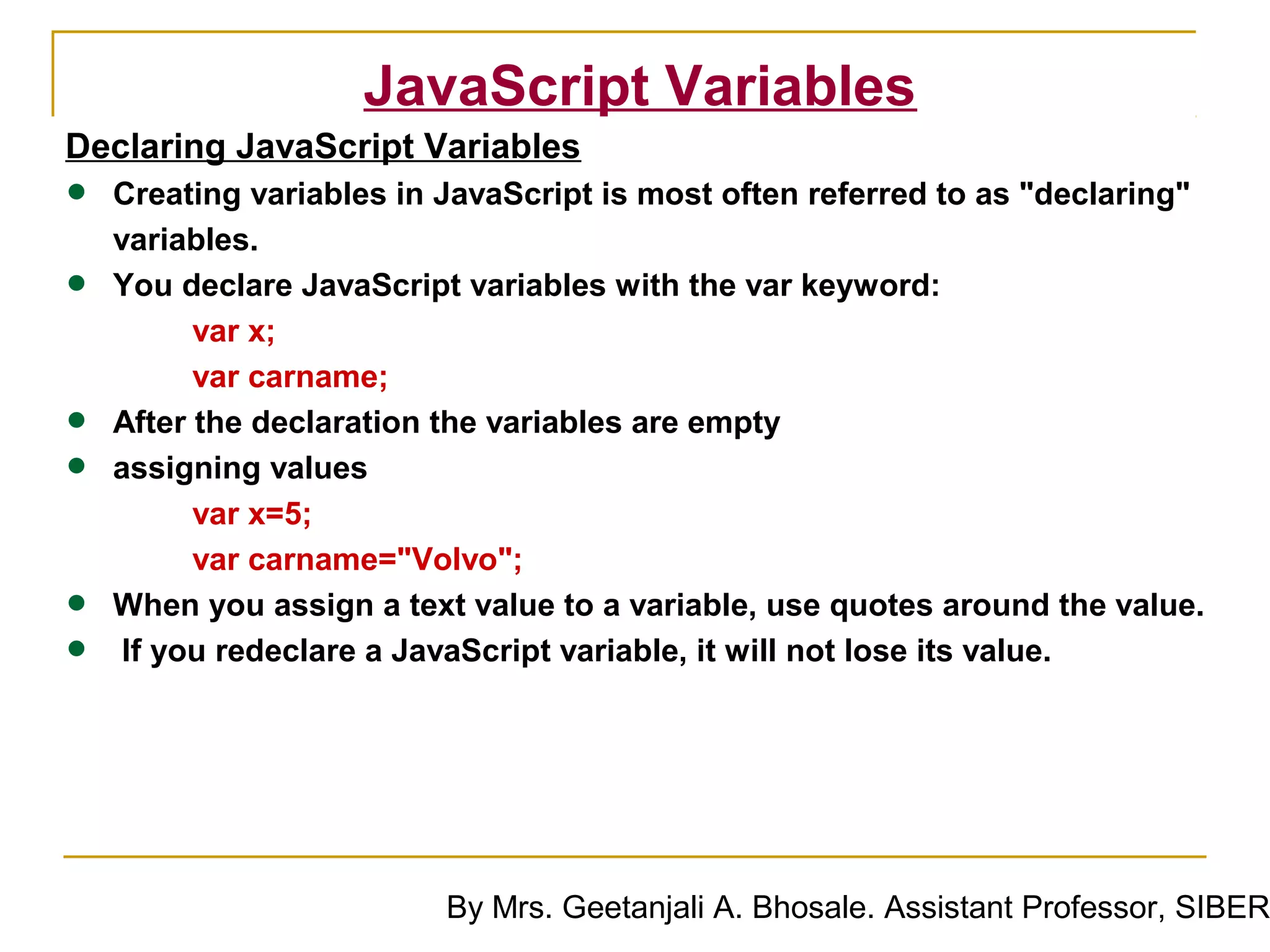 JavaScript Variables

Declaring JavaScript Variables

- Creating variables in JavaScript is most often referred to as "declaring" variables.
- You declare JavaScript variables with the var keyword:

var x;
var carname;

- After the declaration the variables are empty
- assigning values

var x=5;
var carname="Volvo";

- When you assign a text value to a variable, use quotes around the value.
- If you redeclare a JavaScript variable, it will not lose its value.

By Mrs. Geetanjali A. Bhosale. Assistant Professor, SIBER